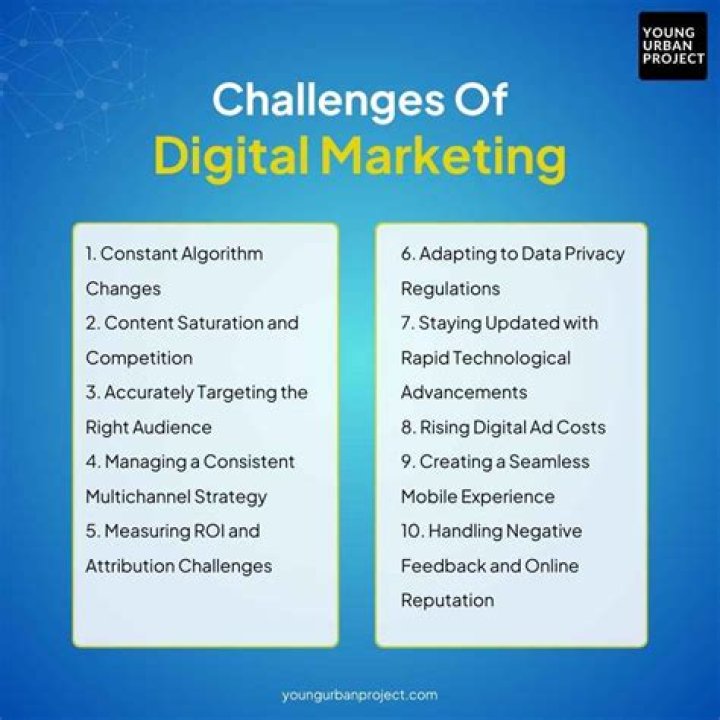 YOUNG URBAN PROJECT

Challenges Of
Digital Marketing

1. Constant Algorithm Changes
2. Content Saturation and Competition
3. Accurately Targeting the Right Audience
4. Managing a Consistent Multichannel Strategy
5. Measuring ROI and Attribution Challenges

6. Adapting to Data Privacy Regulations
7. Staying Updated with Rapid Technological Advancements
8. Rising Digital Ad Costs
9. Creating a Seamless Mobile Experience
10. Handling Negative Feedback and Online Reputation

youngurbanproject.com